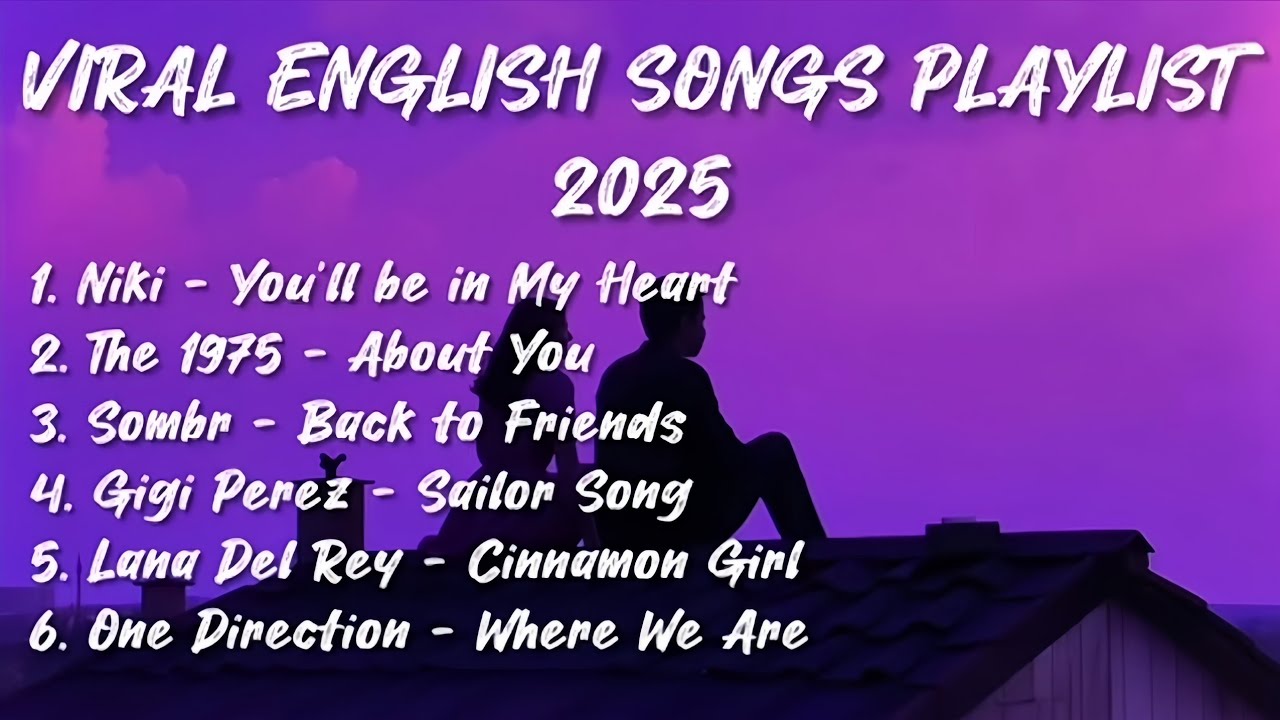 VIRAL ENGLISH SONGS PLAYLIST 2025

1. Niki - You'll be in My Heart
2. The 1975 - About You
3. Sombr - Back to Friends
4. Gigi Perez - Sailor Song
5. Lana Del Rey - Cinnamon Girl
6. One Direction - Where We Are